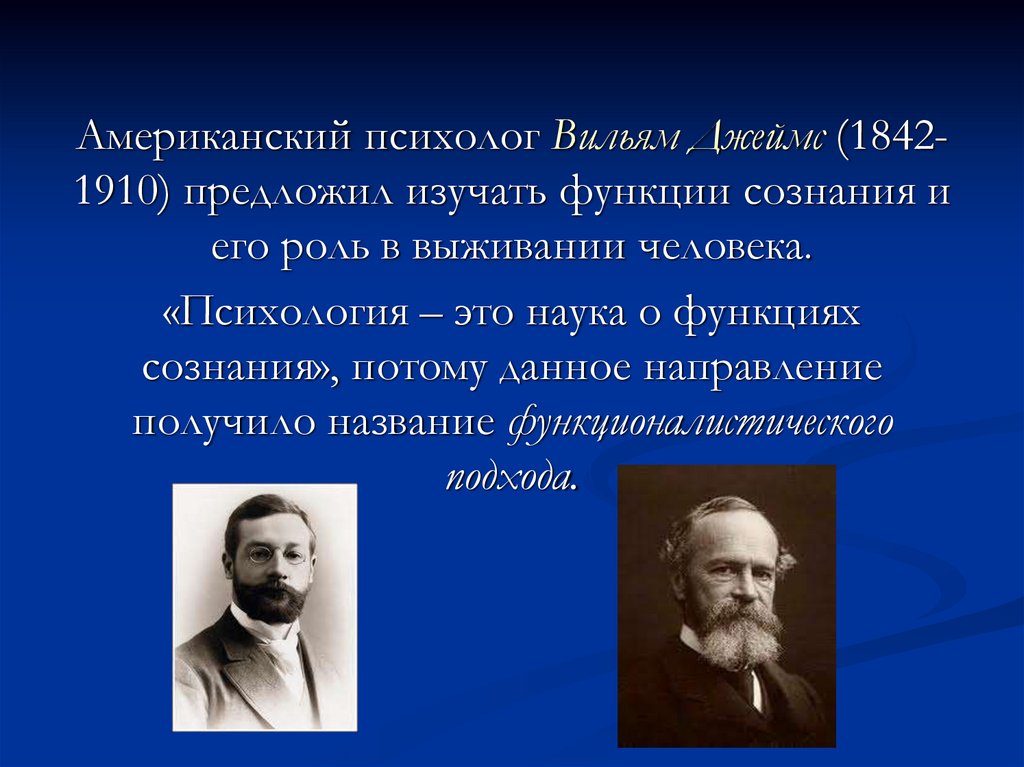 Американский психолог Вильям Джеймс (1842-1910) предложил изучать функции сознания и его роль в выживании человека.

«Психология – это наука о функциях сознания», потому данное направление получило название функционалистического подхода.